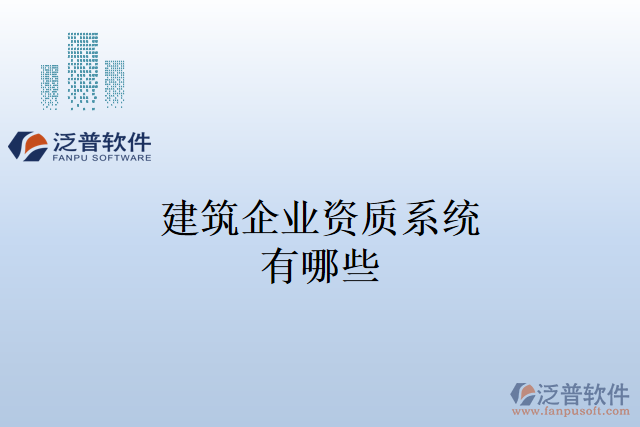 泛普软件
FANPU SOFTWARE

建筑企业资质系统
有哪些

泛普软件
www.fanpusoft.com